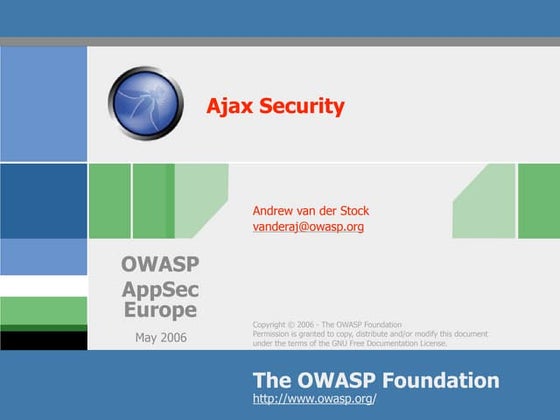 Ajax Security

Andrew van der Stock
vanderaj@owasp.org

OWASP
AppSec
Europe

May 2006

Copyright © 2006 - The OWASP Foundation
Permission is granted to copy, distribute and/or modify this document under the terms of the GNU Free Documentation License.

The OWASP Foundation
http://www.owasp.org/